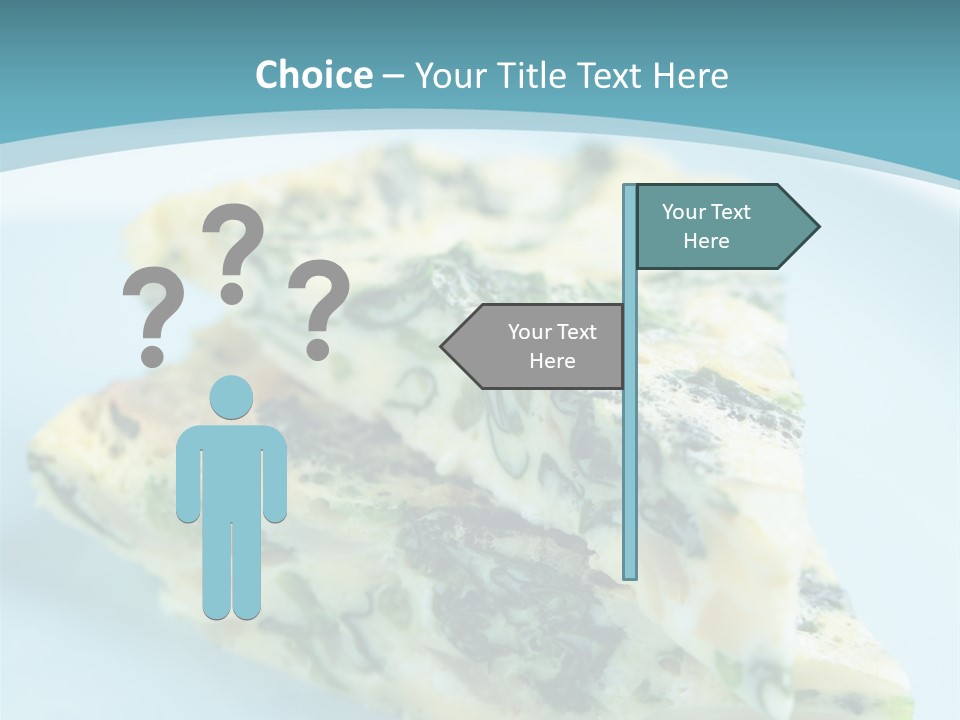 Choice – Your Title Text Here

? ? ?

Your Text Here

Your Text Here